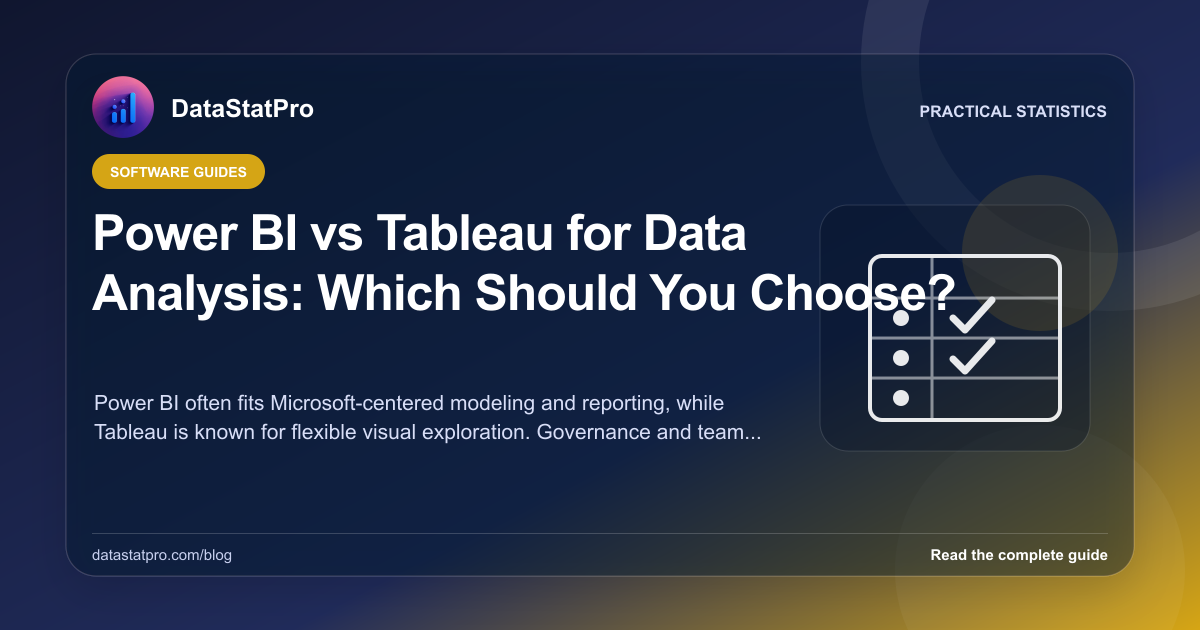 DataStatPro

PRACTICAL STATISTICS

SOFTWARE GUIDES

Power BI vs Tableau for Data Analysis: Which Should You Choose?

Power BI often fits Microsoft-centered modeling and reporting, while Tableau is known for flexible visual exploration. Governance and team...

datastatpro.com/blog

Read the complete guide